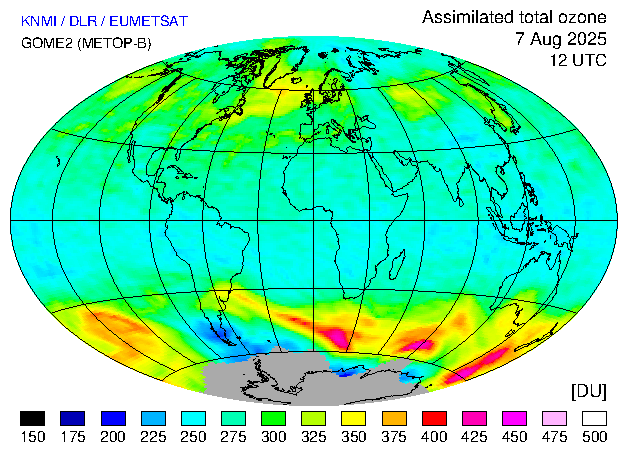 KNMI / DLR / EUMETSAT
GOME2 (METOP-B)

Assimilated total ozone
7 Aug 2025
12 UTC

[DU]

150 175 200 225 250 275 300 325 350 375 400 425 450 475 500